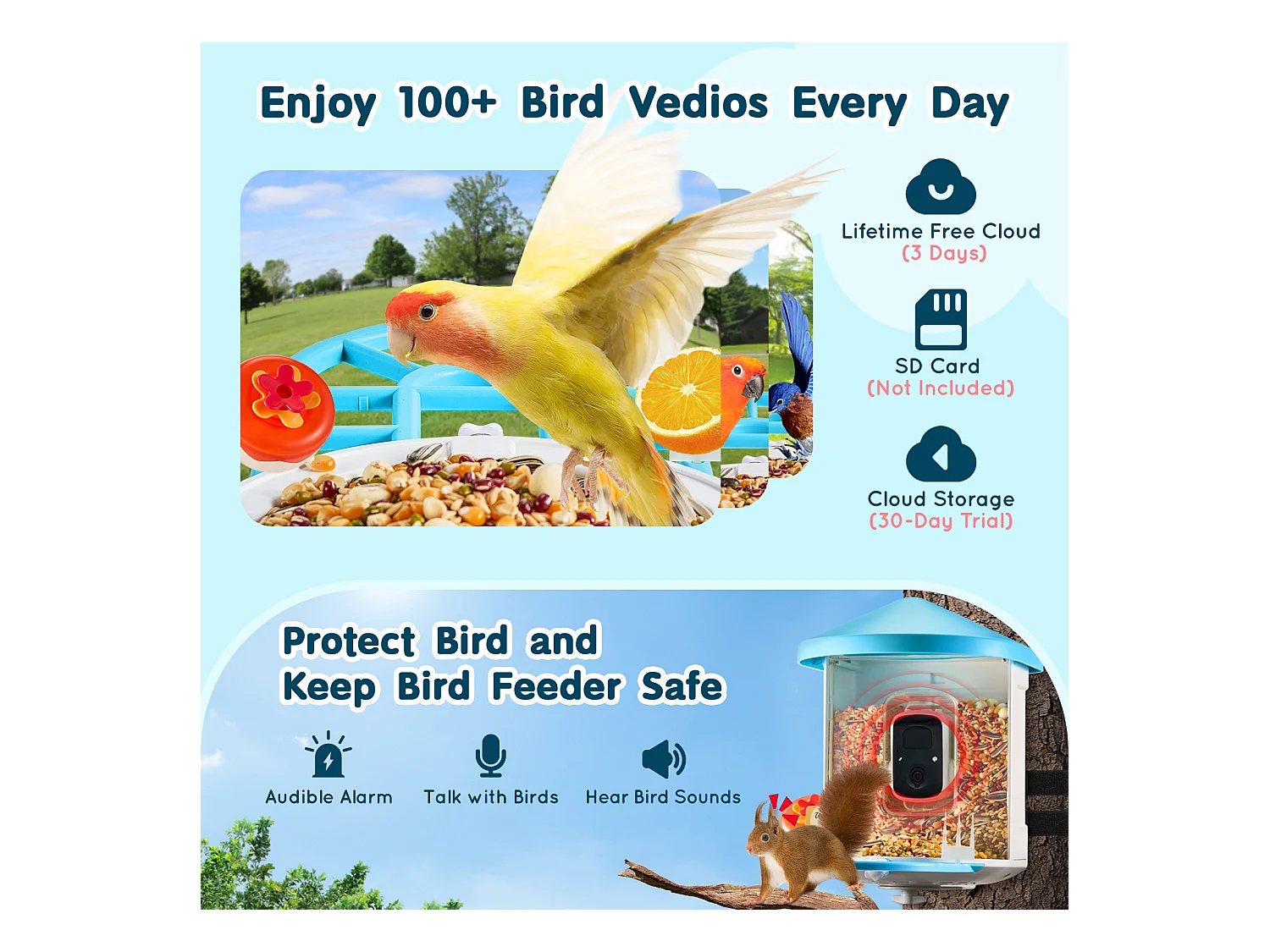 Enjoy 100+ Bird Vedios Every Day

Lifetime Free Cloud
(3 Days)

SD Card
(Not Included)

Cloud Storage
(30-Day Trial)

Protect Bird and
Keep Bird Feeder Safe

Audible Alarm

Talk with Birds

Hear Bird Sounds